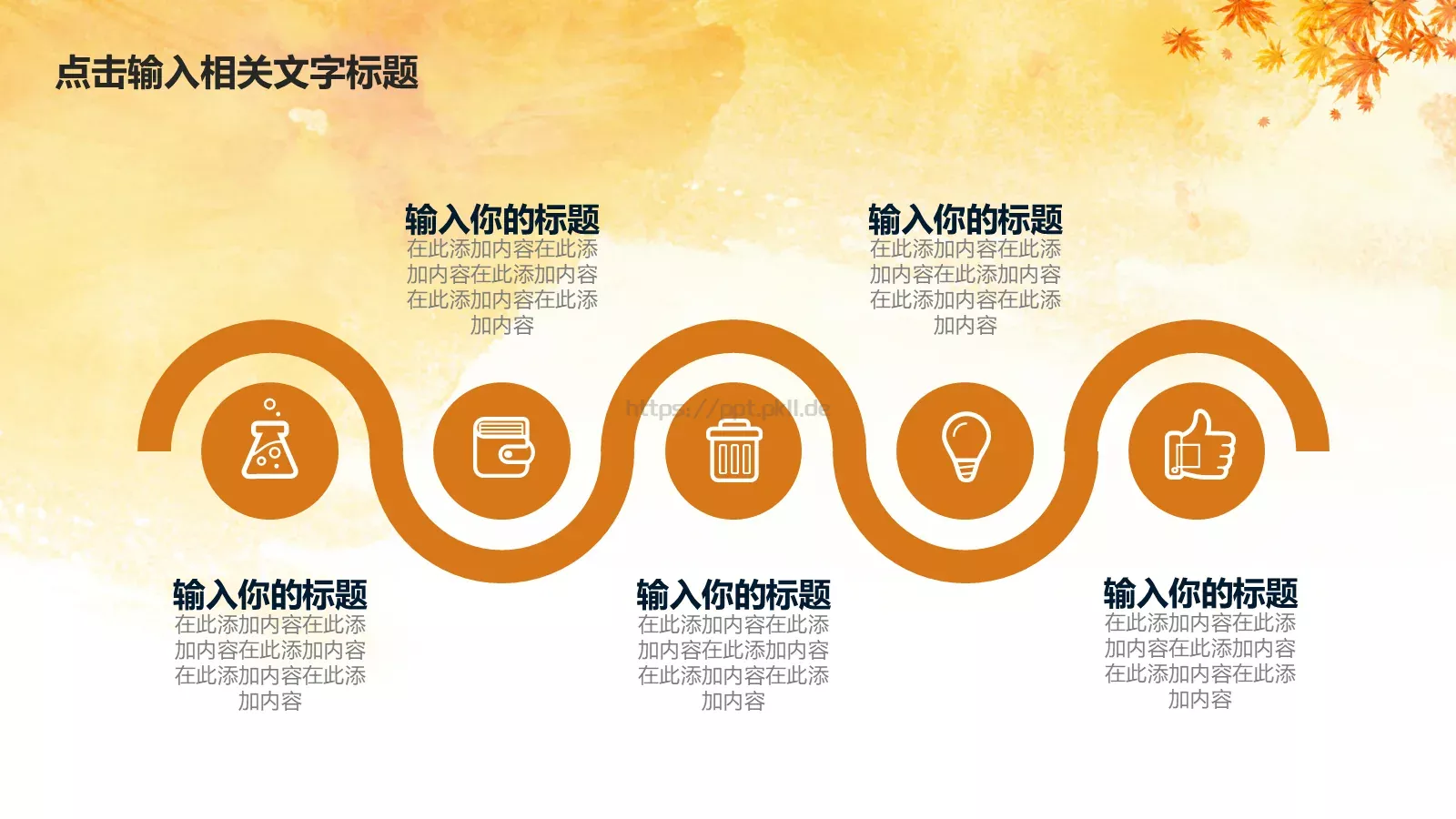 点击输入相关文字标题

输入你的标题
在此添加内容在此添加内容在此添加内容在此添加内容在此添加内容

输入你的标题
在此添加内容在此添加内容在此添加内容在此添加内容在此添加内容

https://ppt.pkll.de

输入你的标题
在此添加内容在此添加内容在此添加内容在此添加内容在此添加内容

输入你的标题
在此添加内容在此添加内容在此添加内容在此添加内容在此添加内容

输入你的标题
在此添加内容在此添加内容在此添加内容在此添加内容在此添加内容